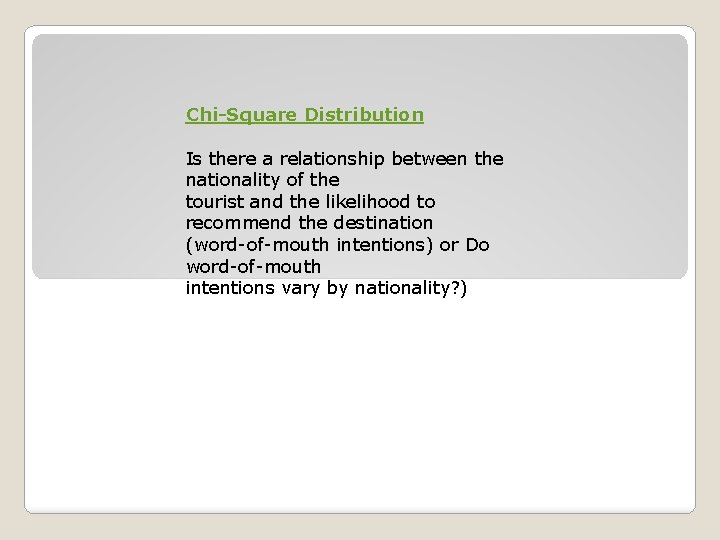 Chi-Square Distribution

Is there a relationship between the nationality of the tourist and the likelihood to recommend the destination (word-of-mouth intentions) or Do word-of-mouth intentions vary by nationality?)